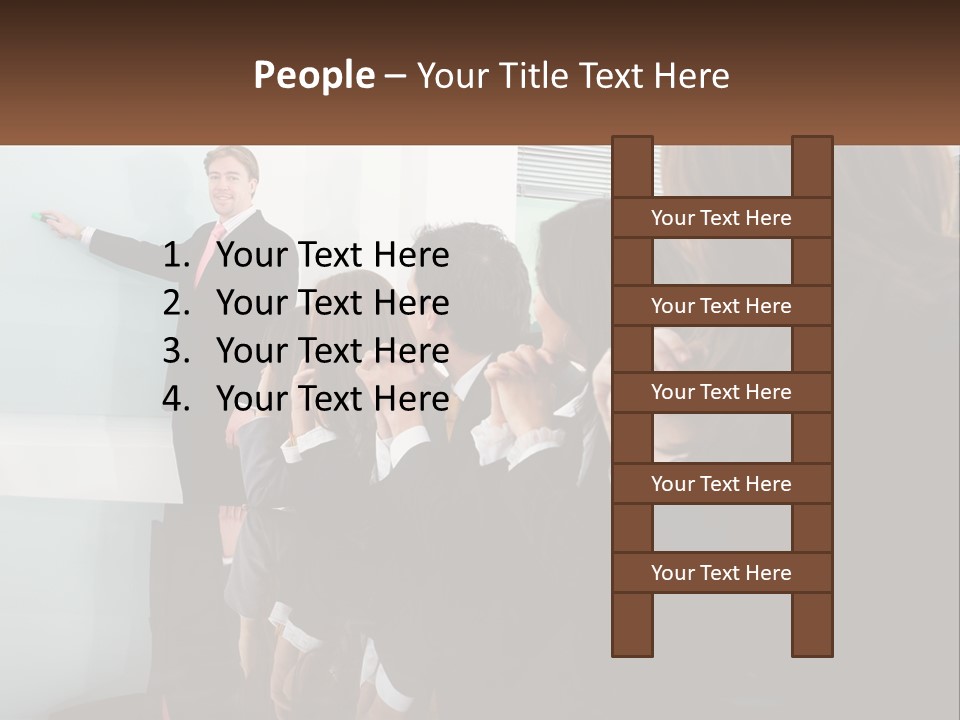 People – Your Title Text Here

1. Your Text Here
2. Your Text Here
3. Your Text Here
4. Your Text Here

Your Text Here

Your Text Here

Your Text Here

Your Text Here

Your Text Here